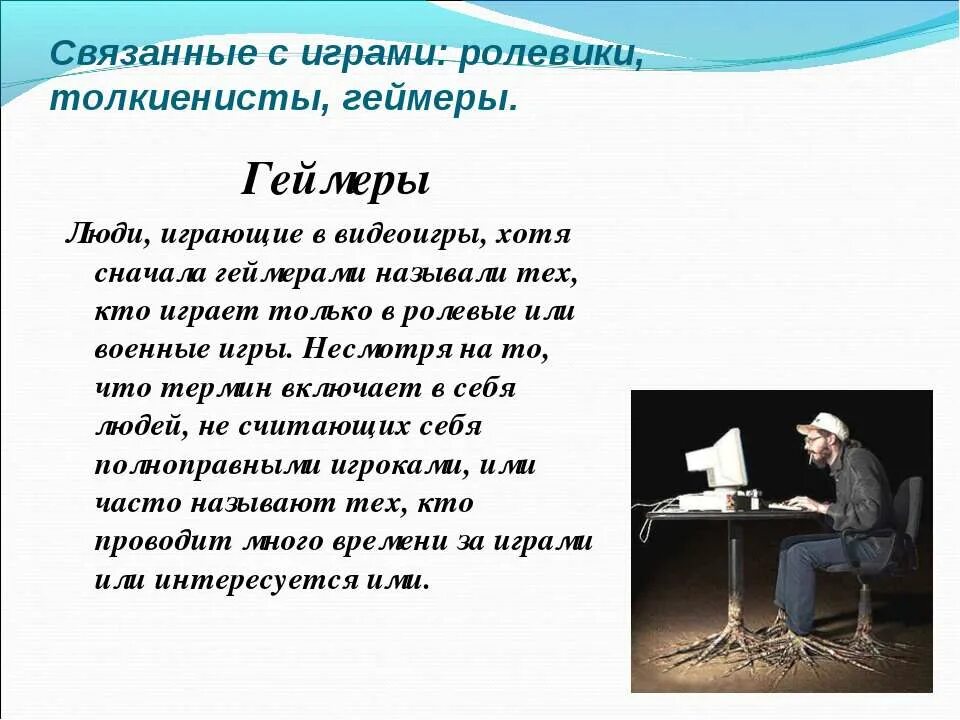 Связанные с играми: ролевики, толкиенисты, геймеры.

Геймеры

Люди, играющие в видеоигры, хотя сначала геймерами называли тех, кто играет только в ролевые или военные игры. Несмотря на то, что термин включает в себя людей, не считающих себя полноправными игроками, ими часто называют тех, кто проводит много времени за играми или интересуется ими.